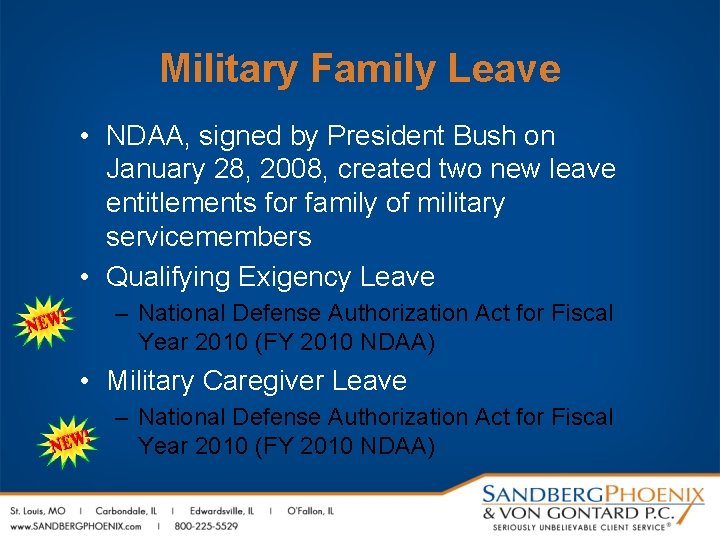 Military Family Leave

• NDAA, signed by President Bush on January 28, 2008, created two new leave entitlements for family of military servicemembers

• Qualifying Exigency Leave

NEW!

– National Defense Authorization Act for Fiscal Year 2010 (FY 2010 NDAA)

• Military Caregiver Leave

NEW!

– National Defense Authorization Act for Fiscal Year 2010 (FY 2010 NDAA)

St. Louis, MO | Carbondale, IL | Edwardsville, IL | O'Fallon, IL
www.SANDBERGPHOENIX.com | 800-225-5529

SANDBERGPHOENIX & VON GONTARD P.C.
SERIOUSLY UNBELIEVABLE CLIENT SERVICE®